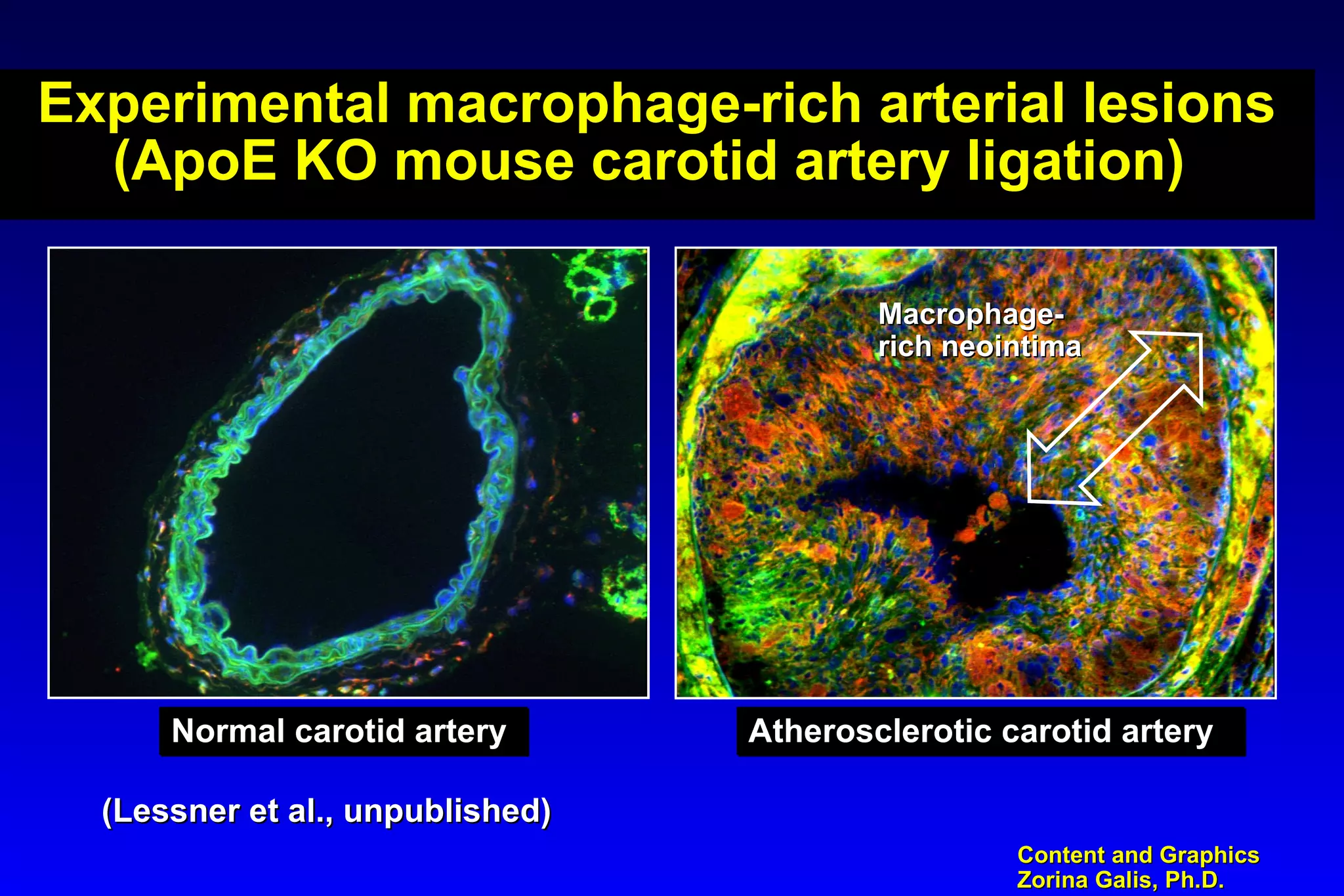 Experimental macrophage-rich arterial lesions (ApoE KO mouse carotid artery ligation)

Macrophage-rich neointima

Normal carotid artery

Atherosclerotic carotid artery

(Lessner et al., unpublished)

Content and Graphics
Zorina Galis, Ph.D.